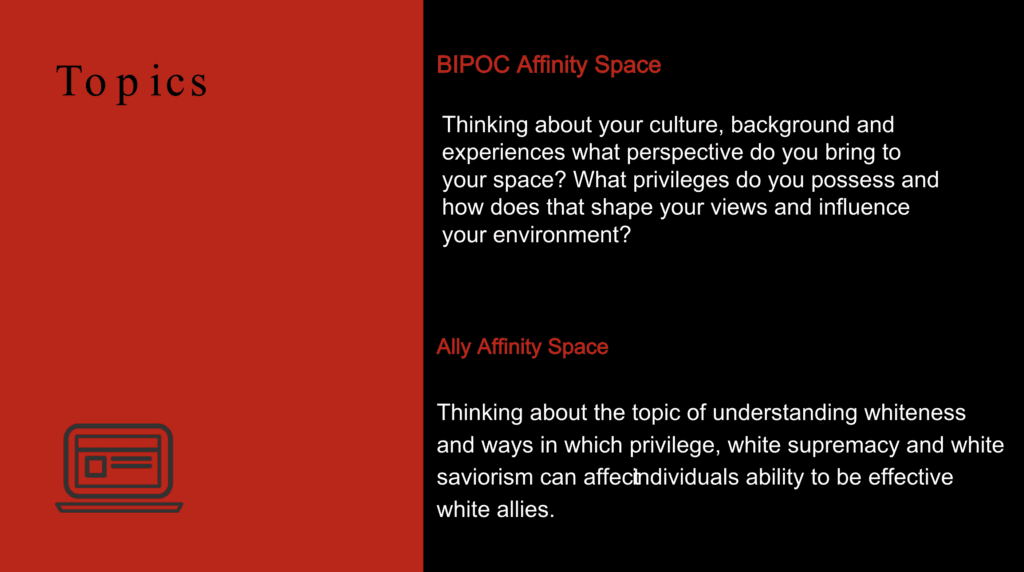 Topics

BIPOC Affinity Space

Thinking about your culture, background and experiences what perspective do you bring to your space? What privileges do you possess and how does that shape your views and influence your environment?

Ally Affinity Space

Thinking about the topic of understanding whiteness and ways in which privilege, white supremacy and white saviorism can affect individuals ability to be effective white allies.